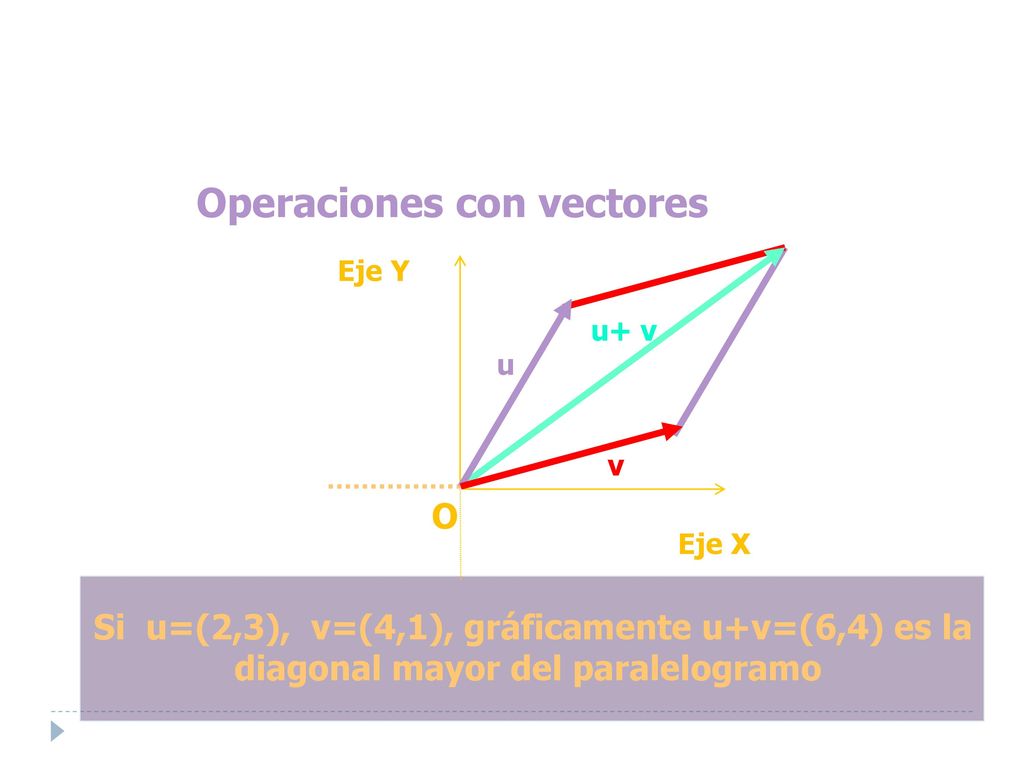 Operaciones con vectores

Eje Y

u+ v

u

v

O

Eje X

Si u=(2,3), v=(4,1), gráficamente u+v=(6,4) es la diagonal mayor del paralelogramo